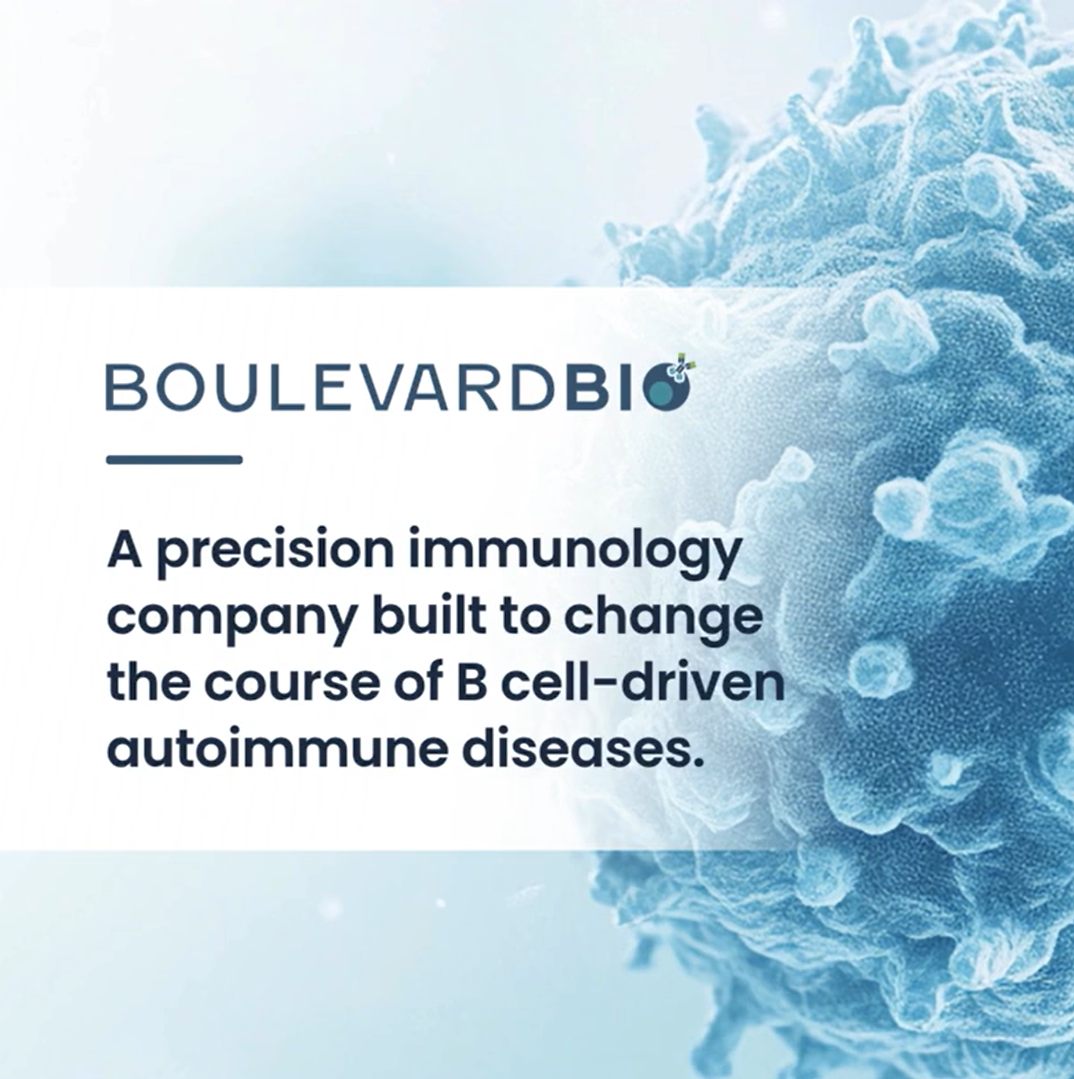 BOULEVARDBIO

A precision immunology company built to change the course of B cell-driven autoimmune diseases.